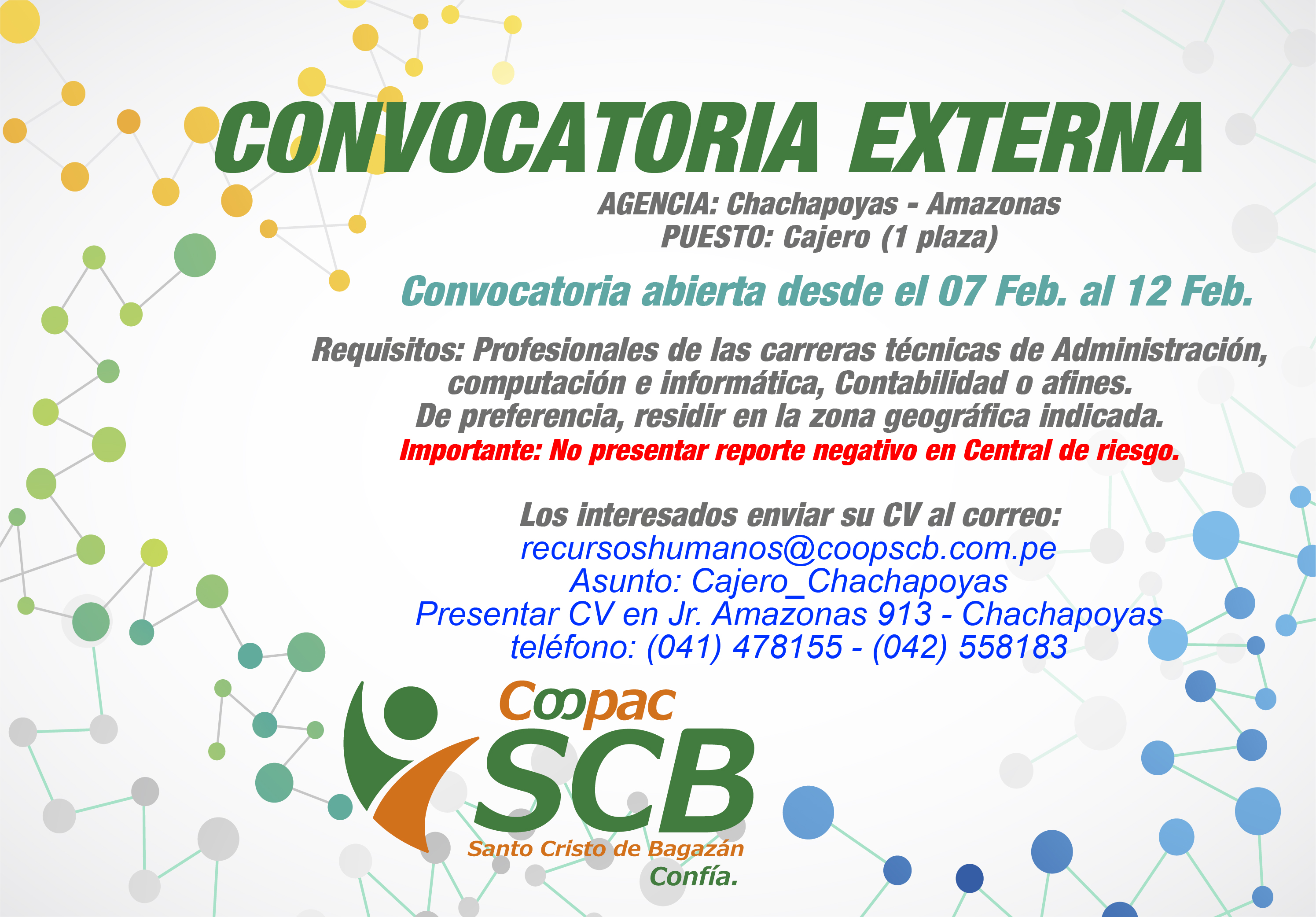 CONVOCATORIA EXTERNA

AGENCIA: Chachapoyas - Amazonas
PUESTO: Cajero (1 plaza)

Convocatoria abierta desde el 07 Feb. al 12 Feb.

Requisitos: Profesionales de las carreras técnicas de Administración, computación e informática, Contabilidad o afines.
De preferencia, residir en la zona geográfica indicada.
Importante: No presentar reporte negativo en Central de riesgo.

Los interesados enviar su CV al correo:
recursoshumanos@coopscb.com.pe
Asunto: Cajero_Chachapoyas
Presentar CV en Jr. Amazonas 913 - Chachapoyas
teléfono: (041) 478155 - (042) 558183

Coopac
SCB
Santo Cristo de Bagazán
Confía.